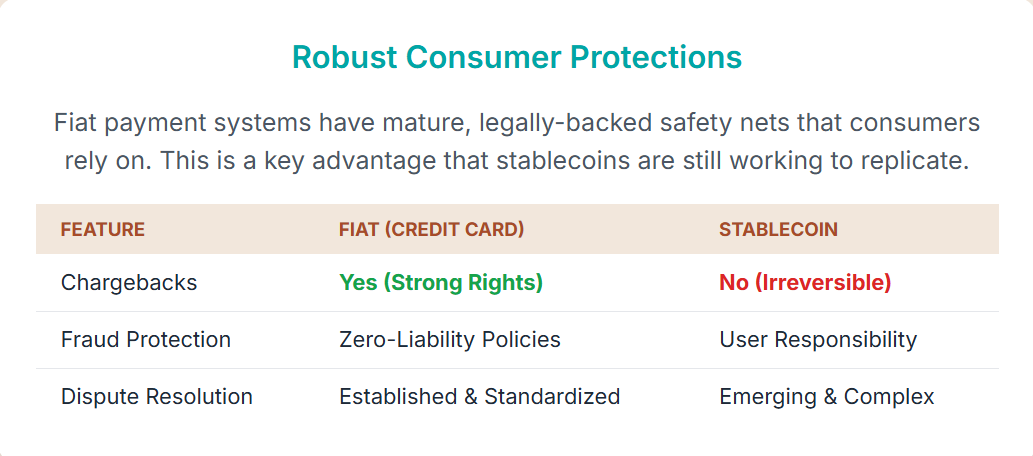 Robust Consumer Protections

Fiat payment systems have mature, legally-backed safety nets that consumers rely on. This is a key advantage that stablecoins are still working to replicate.

| FEATURE | FIAT (CREDIT CARD) | STABLECOIN |
|---|---|---|
| Chargebacks | Yes (Strong Rights) | No (Irreversible) |
| Fraud Protection | Zero-Liability Policies | User Responsibility |
| Dispute Resolution | Established & Standardized | Emerging & Complex |